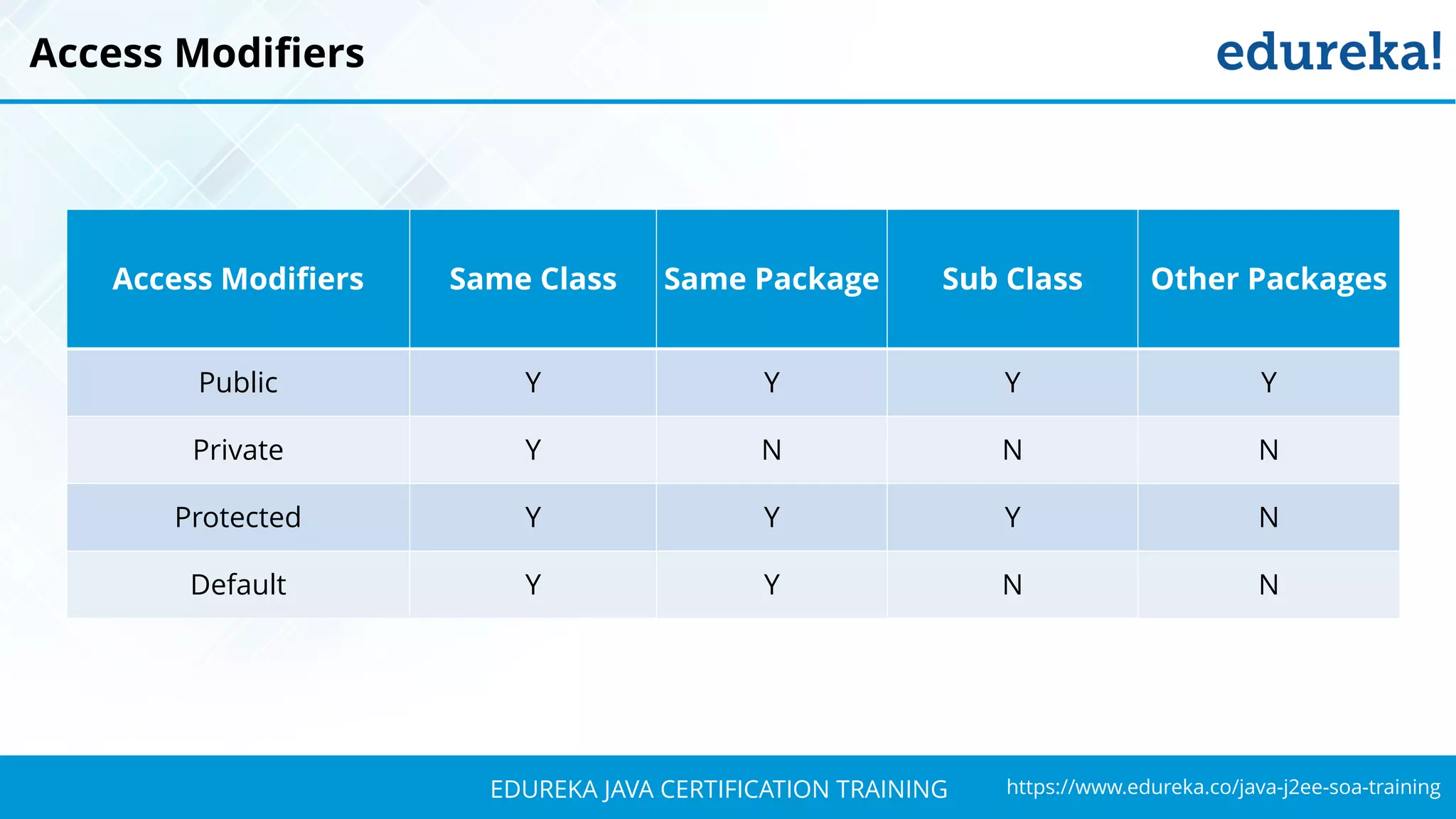 Access Modifiers

edureka!

| Access Modifiers | Same Class | Same Package | Sub Class | Other Packages |
|---|---|---|---|---|
| Public | Y | Y | Y | Y |
| Private | Y | N | N | N |
| Protected | Y | Y | Y | N |
| Default | Y | Y | N | N |

EDUREKA JAVA CERTIFICATION TRAINING https://www.edureka.co/java-j2ee-soa-training